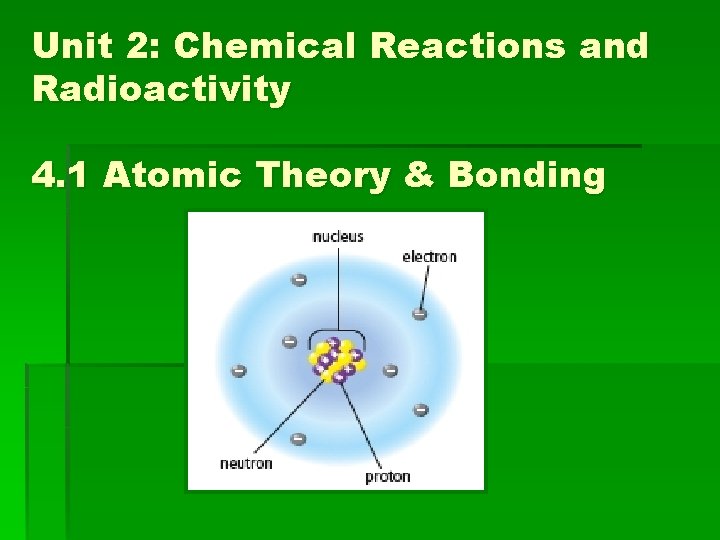 Unit 2: Chemical Reactions and Radioactivity

4.1 Atomic Theory & Bonding

nucleus
electron
neutron
proton